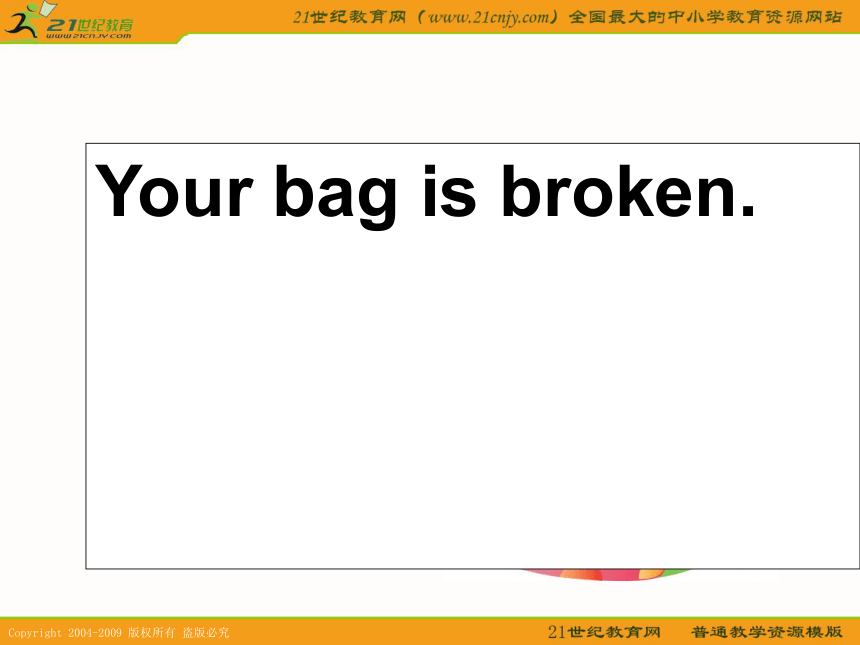 21世纪教育
www.21cnjy.com

21世纪教育网（www.21cnjy.com）全国最大的中小学教育资源网站

Your bag is broken.

Copyright 2004-2009 版权所有 盗版必究

21世纪教育网 普通教学资源模版